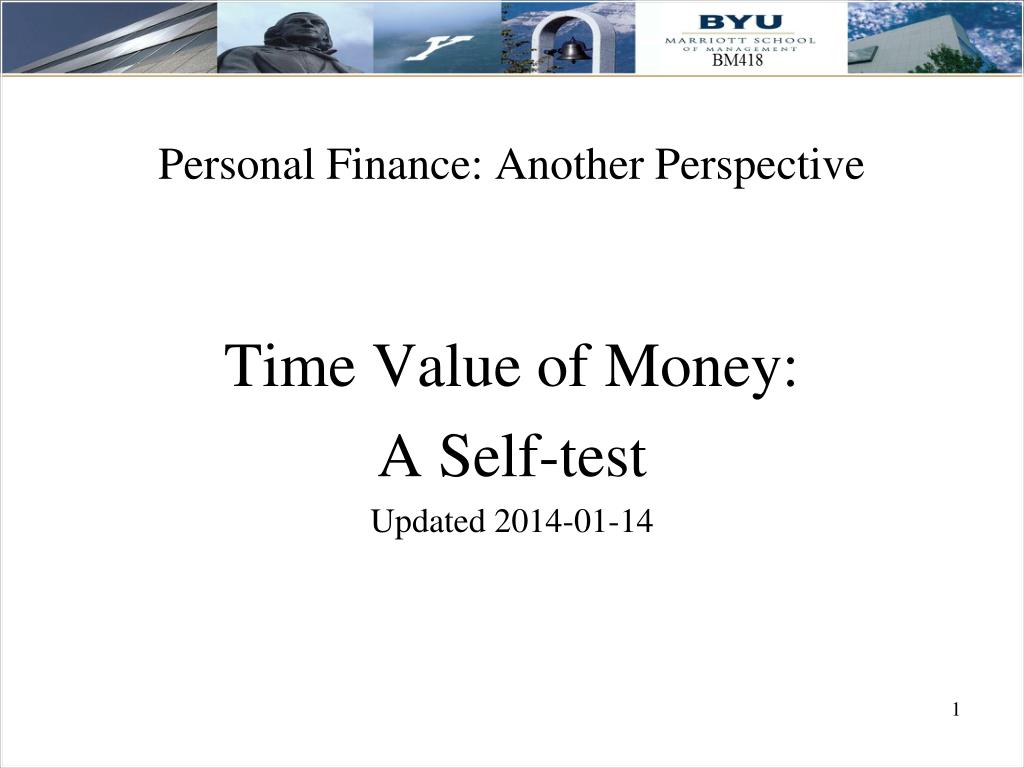 BYU
MARRIOTT SCHOOL OF MANAGEMENT
BM418

Personal Finance: Another Perspective

Time Value of Money:
A Self-test

Updated 2014-01-14

1